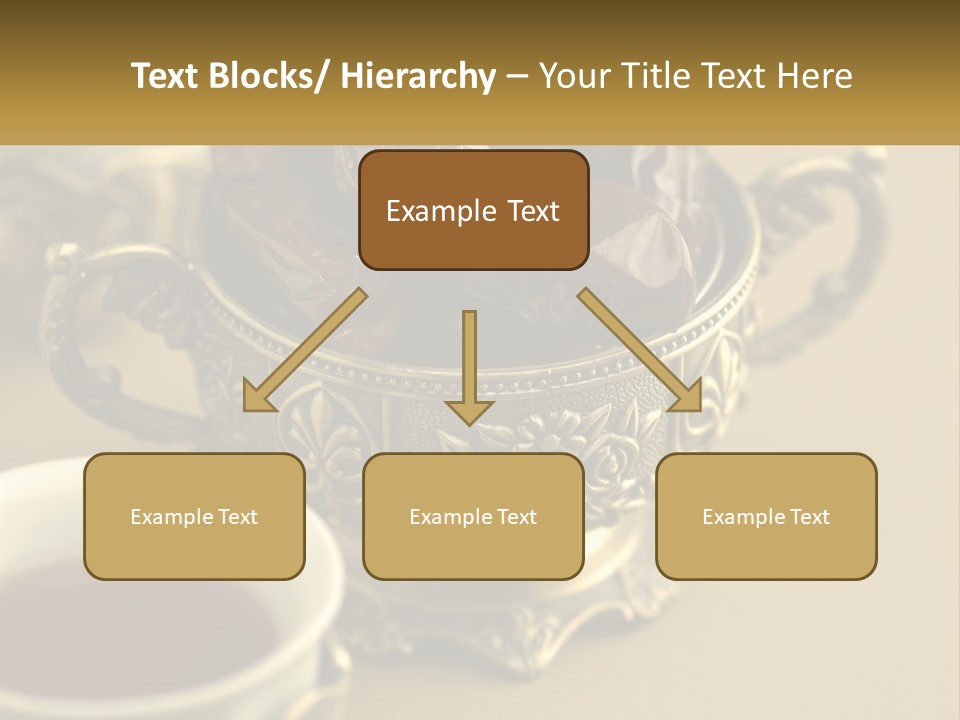 Text Blocks/ Hierarchy – Your Title Text Here

Example Text

Example Text

Example Text

Example Text